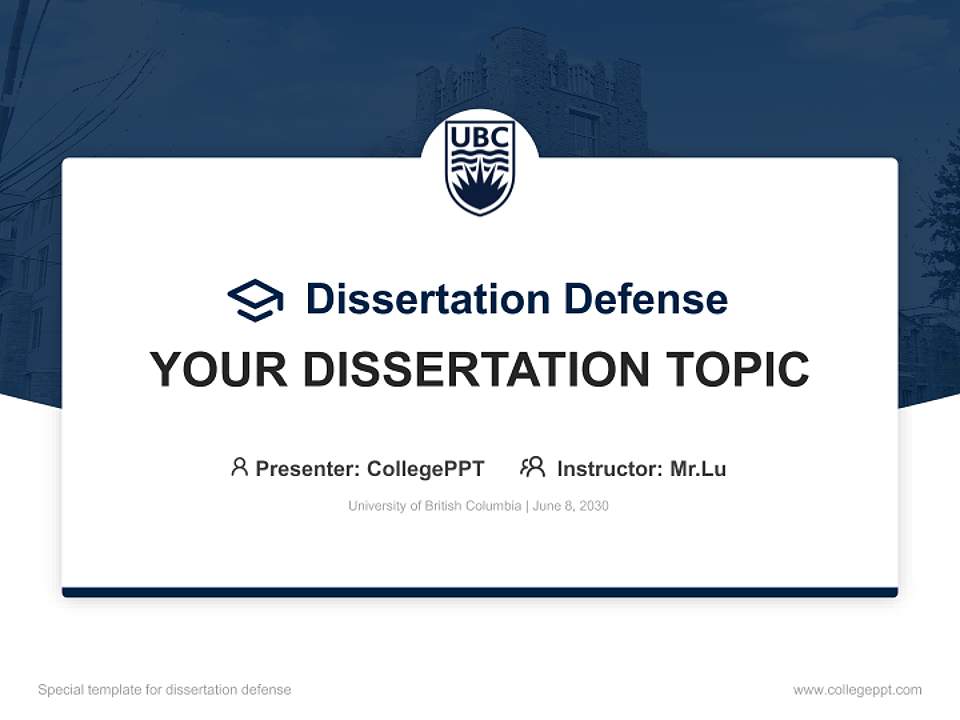 UBC

Dissertation Defense

YOUR DISSERTATION TOPIC

Presenter: CollegePPT Instructor: Mr.Lu

University of British Columbia | June 8, 2030

Special template for dissertation defense

www.collegeppt.com